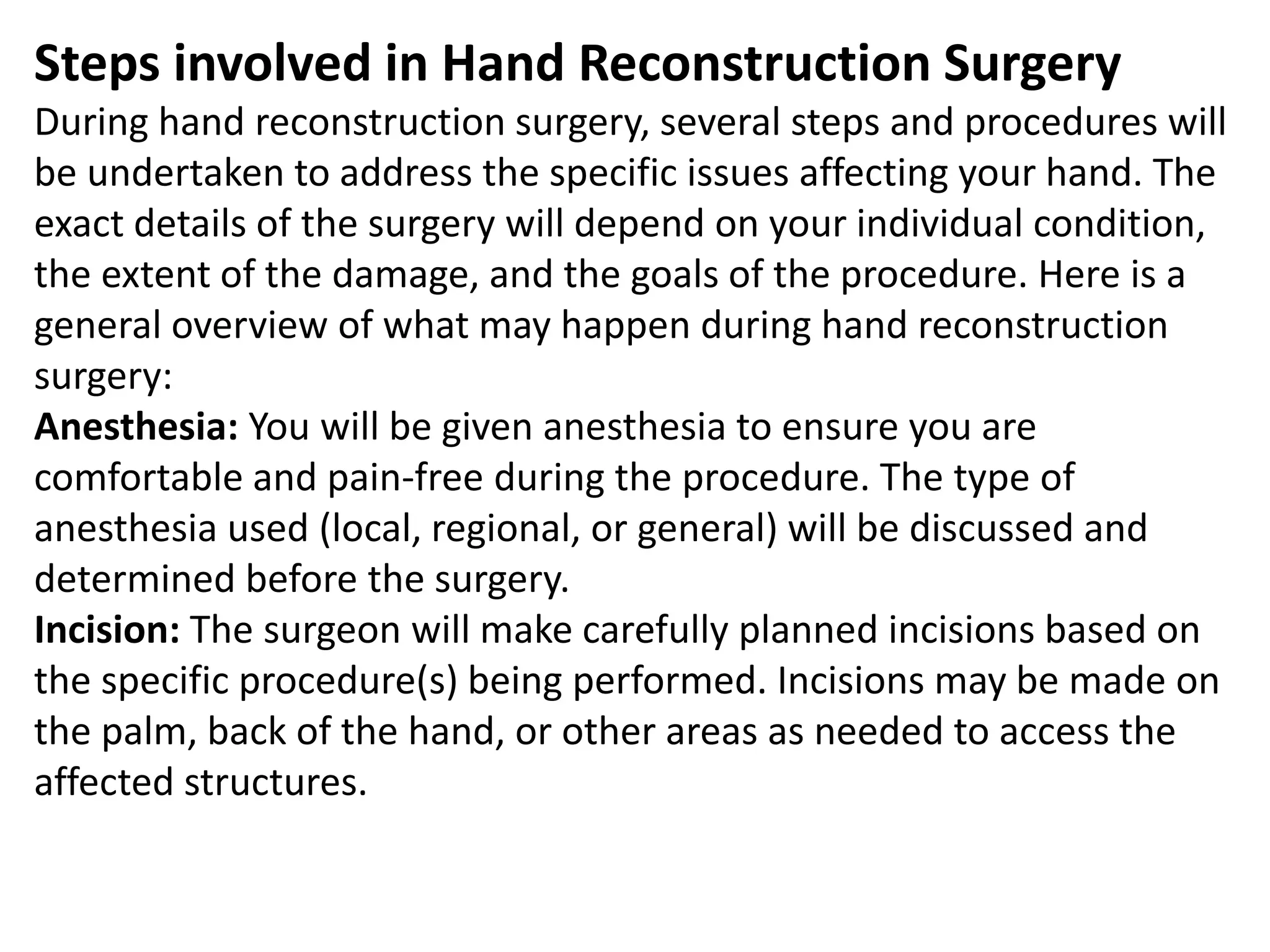 Steps involved in Hand Reconstruction Surgery

During hand reconstruction surgery, several steps and procedures will be undertaken to address the specific issues affecting your hand. The exact details of the surgery will depend on your individual condition, the extent of the damage, and the goals of the procedure. Here is a general overview of what may happen during hand reconstruction surgery:

Anesthesia: You will be given anesthesia to ensure you are comfortable and pain-free during the procedure. The type of anesthesia used (local, regional, or general) will be discussed and determined before the surgery.

Incision: The surgeon will make carefully planned incisions based on the specific procedure(s) being performed. Incisions may be made on the palm, back of the hand, or other areas as needed to access the affected structures.